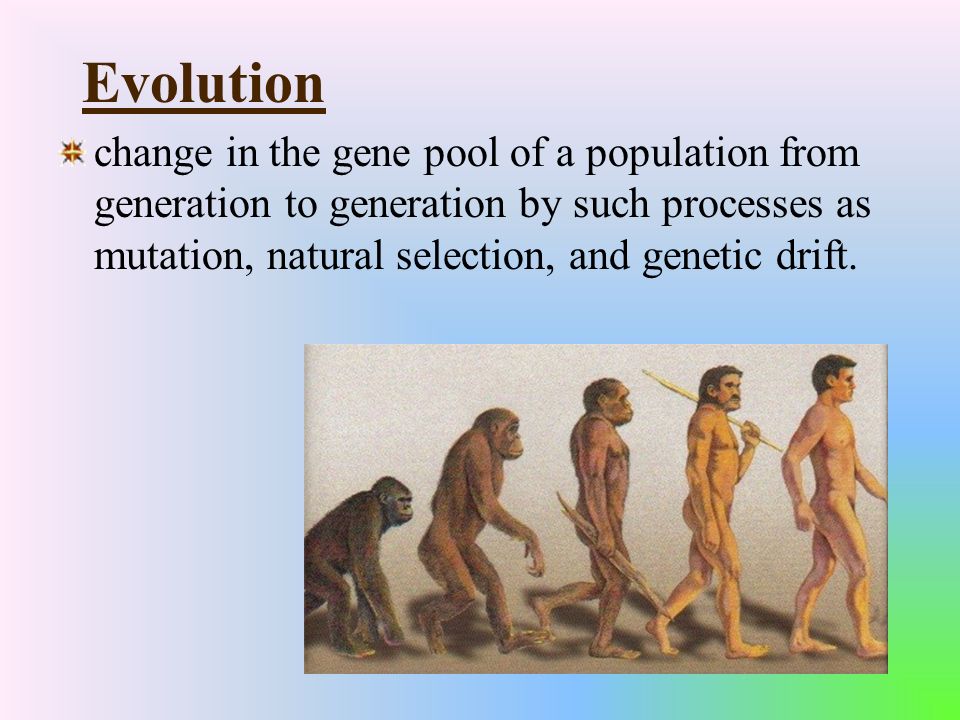 Evolution

change in the gene pool of a population from generation to generation by such processes as mutation, natural selection, and genetic drift.